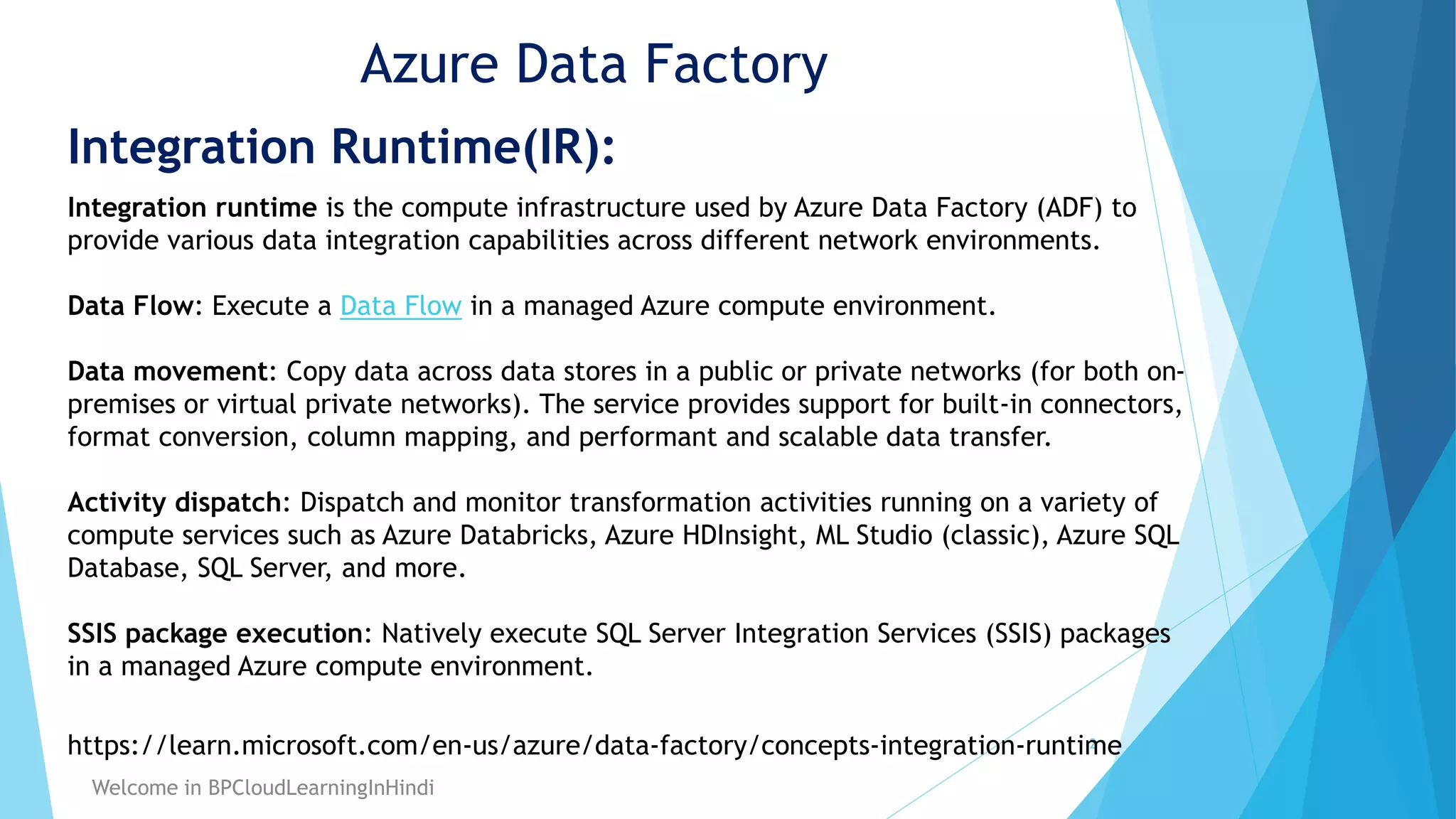 Azure Data Factory

Integration Runtime(IR):

Integration runtime is the compute infrastructure used by Azure Data Factory (ADF) to provide various data integration capabilities across different network environments.

Data Flow: Execute a Data Flow in a managed Azure compute environment.

Data movement: Copy data across data stores in a public or private networks (for both on-premises or virtual private networks). The service provides support for built-in connectors, format conversion, column mapping, and performant and scalable data transfer.

Activity dispatch: Dispatch and monitor transformation activities running on a variety of compute services such as Azure Databricks, Azure HDInsight, ML Studio (classic), Azure SQL Database, SQL Server, and more.

SSIS package execution: Natively execute SQL Server Integration Services (SSIS) packages in a managed Azure compute environment.

https://learn.microsoft.com/en-us/azure/data-factory/concepts-integration-runtime

Welcome in BPCloudLearningInHindi